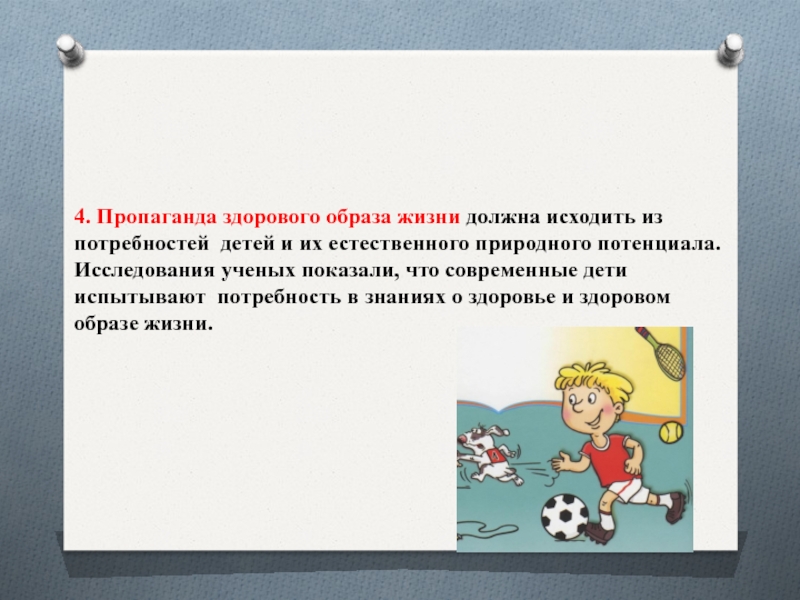 4. Пропаганда здорового образа жизни должна исходить из потребностей детей и их естественного природного потенциала. Исследования ученых показали, что современные дети испытывают потребность в знаниях о здоровье и здоровом образе жизни.